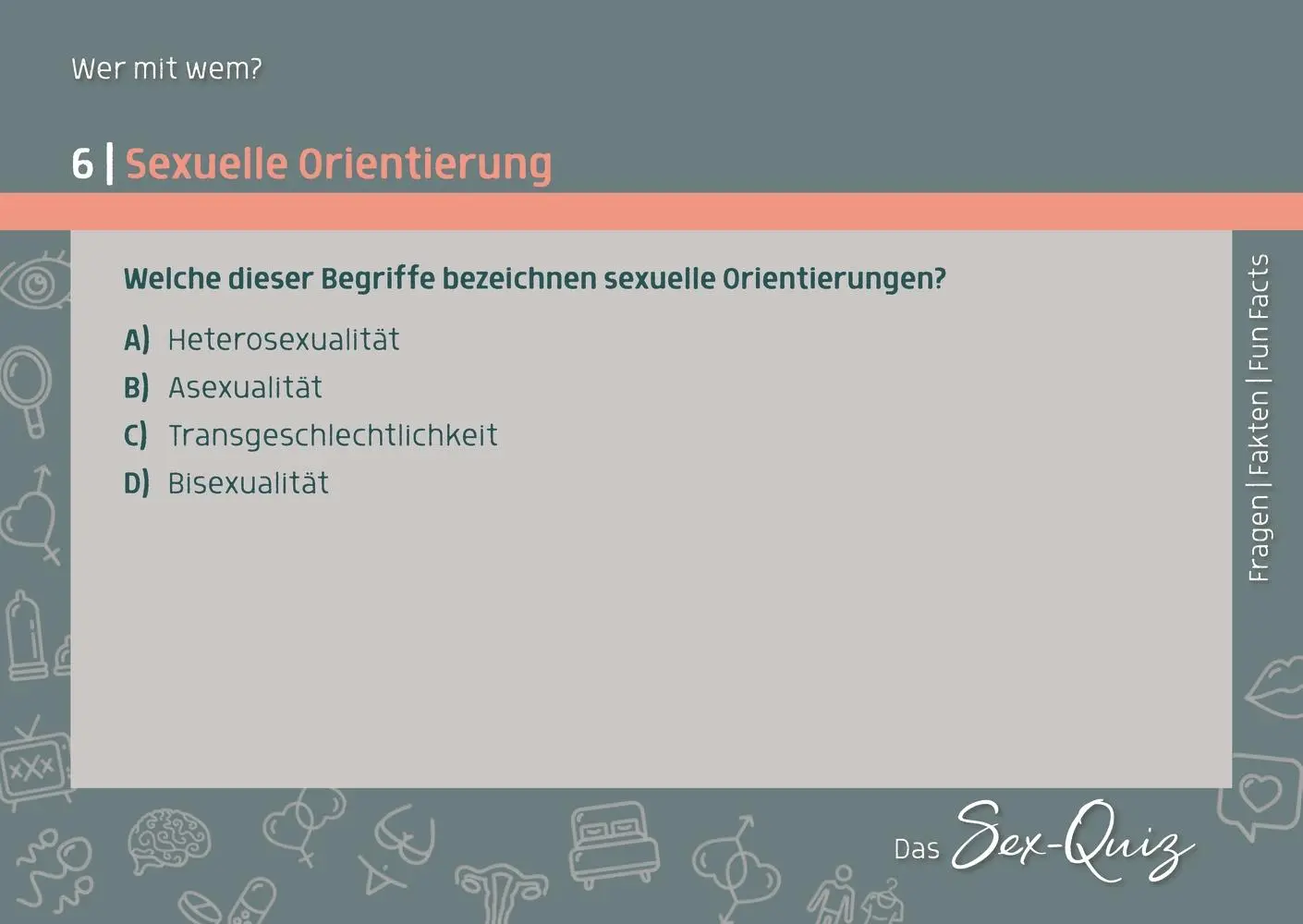 Wer mit wem?

6 | Sexuelle Orientierung

Welche dieser Begriffe bezeichnen sexuelle Orientierungen?

A) Heterosexualität
B) Asexualität
C) Transgeschlechtlichkeit
D) Bisexualität

Fragen | Fakten | Fun Facts

XXX

Das Sex-Quiz